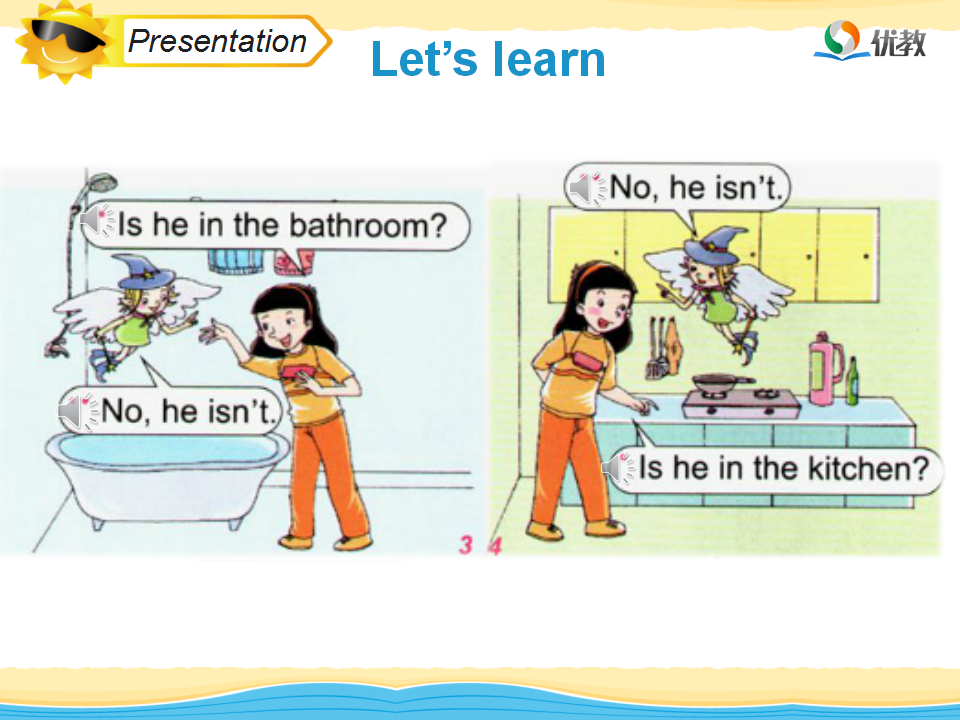 Presentation

Let's learn

优教

Is he in the bathroom?

No, he isn't.

3

No, he isn't.

Is he in the kitchen?

4